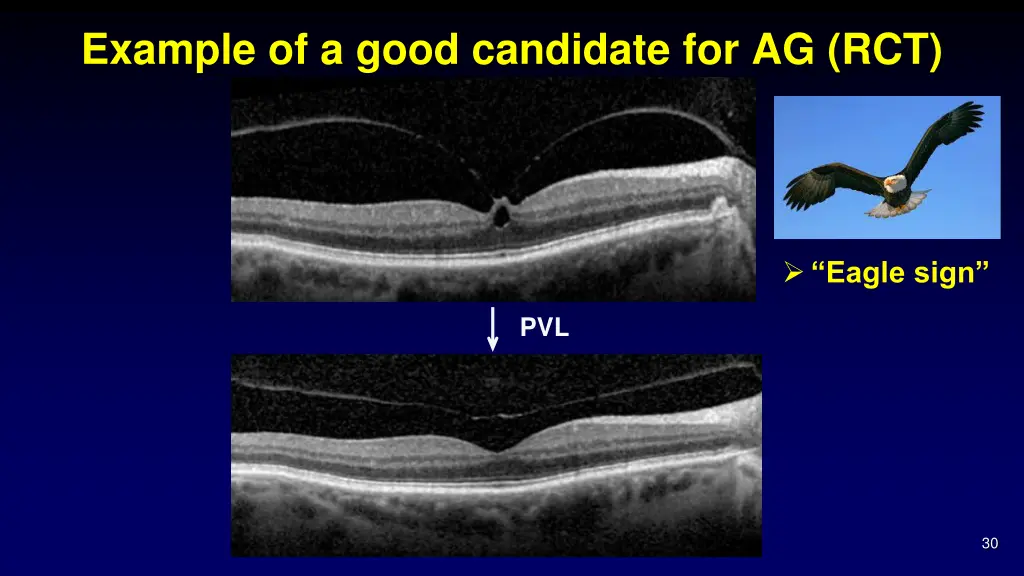 Example of a good candidate for AG (RCT)

➢ “Eagle sign”

PVL

30